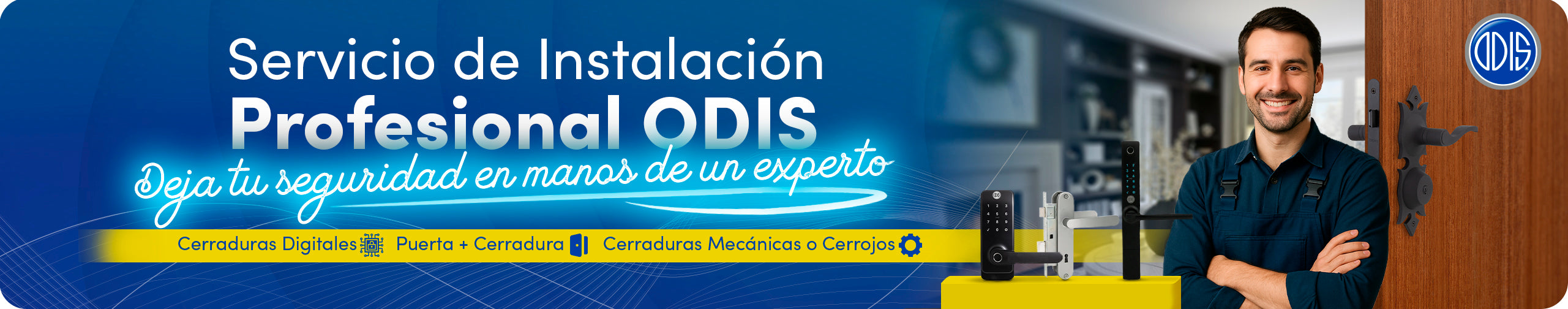 Servicio de Instalación
Profesional ODIS
Deja tu seguridad en manos de un experto

Cerraduras Digitales Puerta + Cerradura Cerraduras Mecánicas o Cerrojos

ODIS